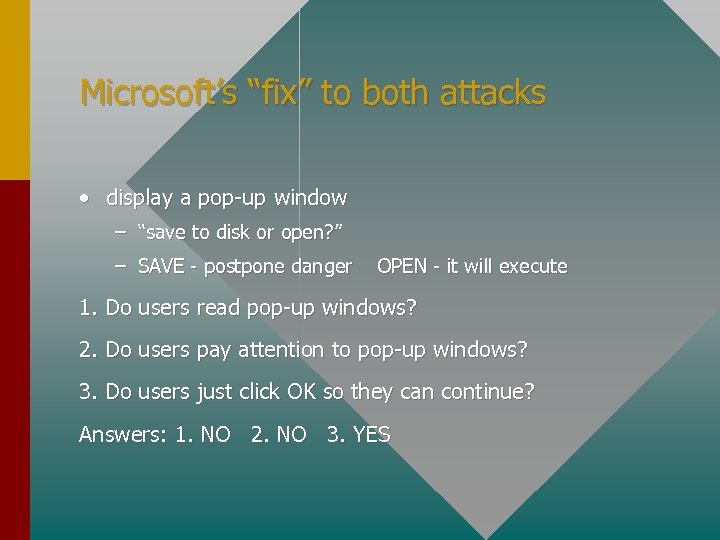 Microsoft's "fix" to both attacks

• display a pop-up window
 – "save to disk or open?"
 – SAVE - postpone danger OPEN - it will execute

1. Do users read pop-up windows?

2. Do users pay attention to pop-up windows?

3. Do users just click OK so they can continue?

Answers: 1. NO 2. NO 3. YES